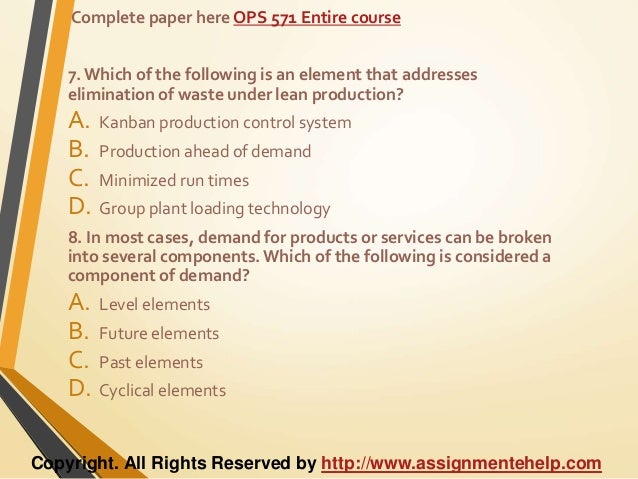 Complete paper here OPS 571 Entire course

7. Which of the following is an element that addresses elimination of waste under lean production?

A. Kanban production control system
B. Production ahead of demand
C. Minimized run times
D. Group plant loading technology

8. In most cases, demand for products or services can be broken into several components. Which of the following is considered a component of demand?

A. Level elements
B. Future elements
C. Past elements
D. Cyclical elements

Copyright. All Rights Reserved by http://www.assignmentehelp.com